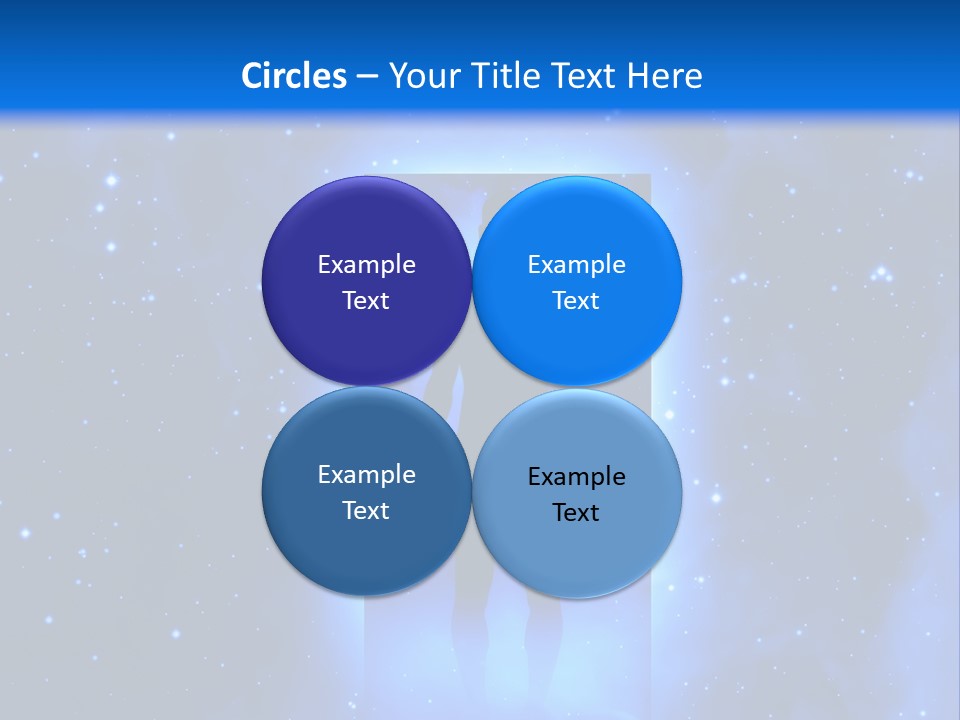 Circles – Your Title Text Here

Example Text

Example Text

Example Text

Example Text